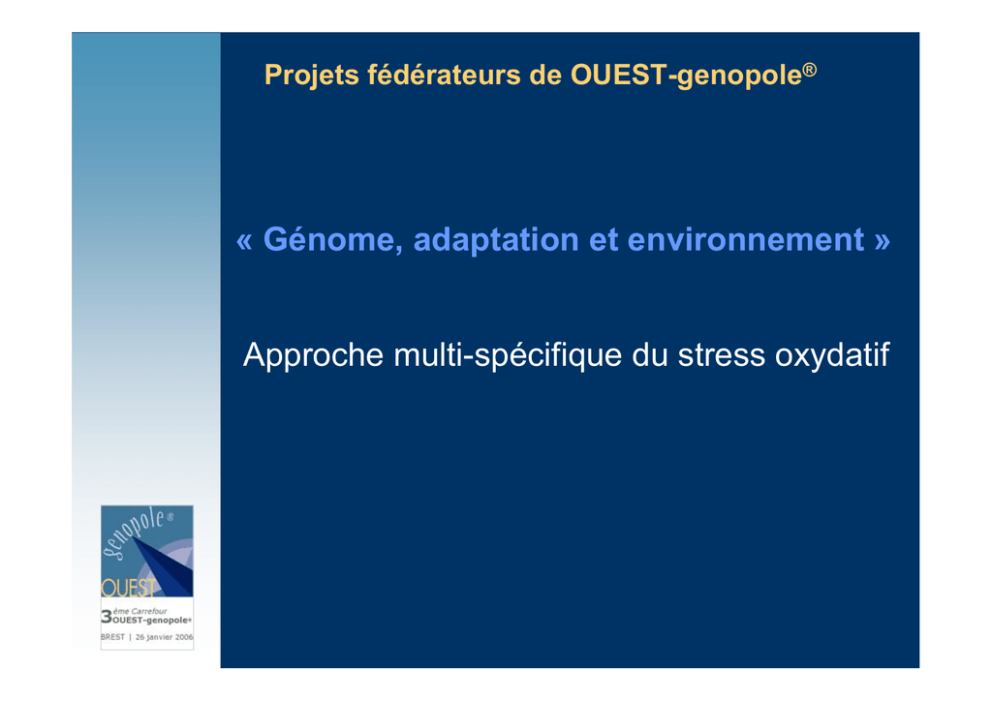 Projets fédérateurs de OUEST-genopole®

« Génome, adaptation et environnement »

Approche multi-spécifique du stress oxydatif

genopole®
OUEST
3ème Carrefour
OUEST-genopole®
BREST | 26 janvier 2006